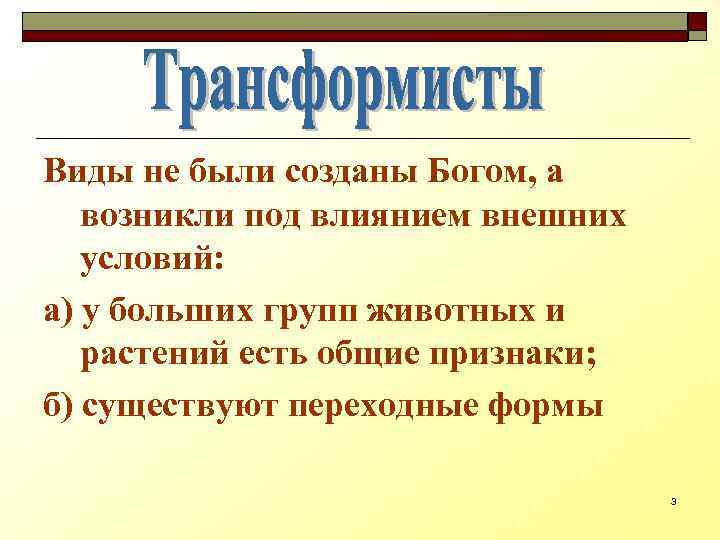 Трансформисты

Виды не были созданы Богом, а возникли под влиянием внешних условий:

а) у больших групп животных и растений есть общие признаки;

б) существуют переходные формы

3